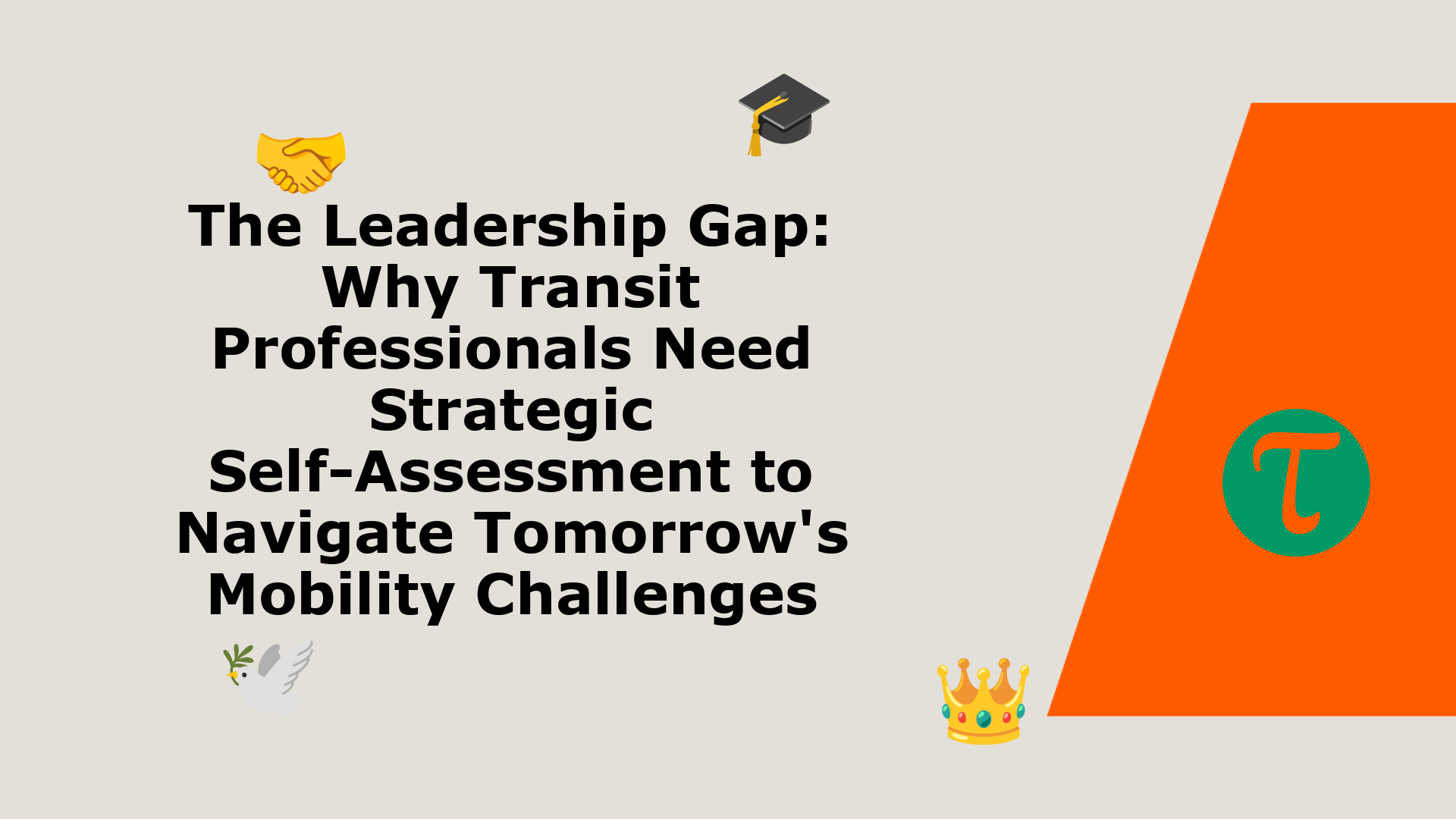 The Leadership Gap: Why Transit Professionals Need Strategic Self-Assessment to Navigate Tomorrow's Mobility Challenges

T